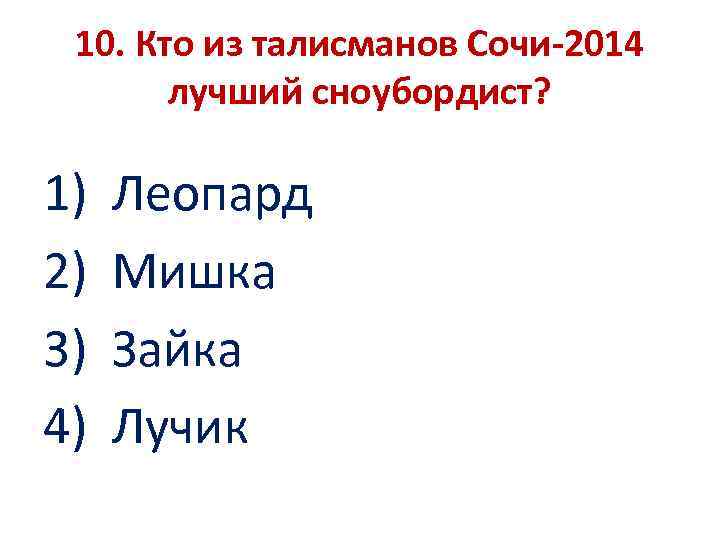 10. Кто из талисманов Сочи-2014 лучший сноубордист?

1) Леопард
2) Мишка
3) Зайка
4) Лучик